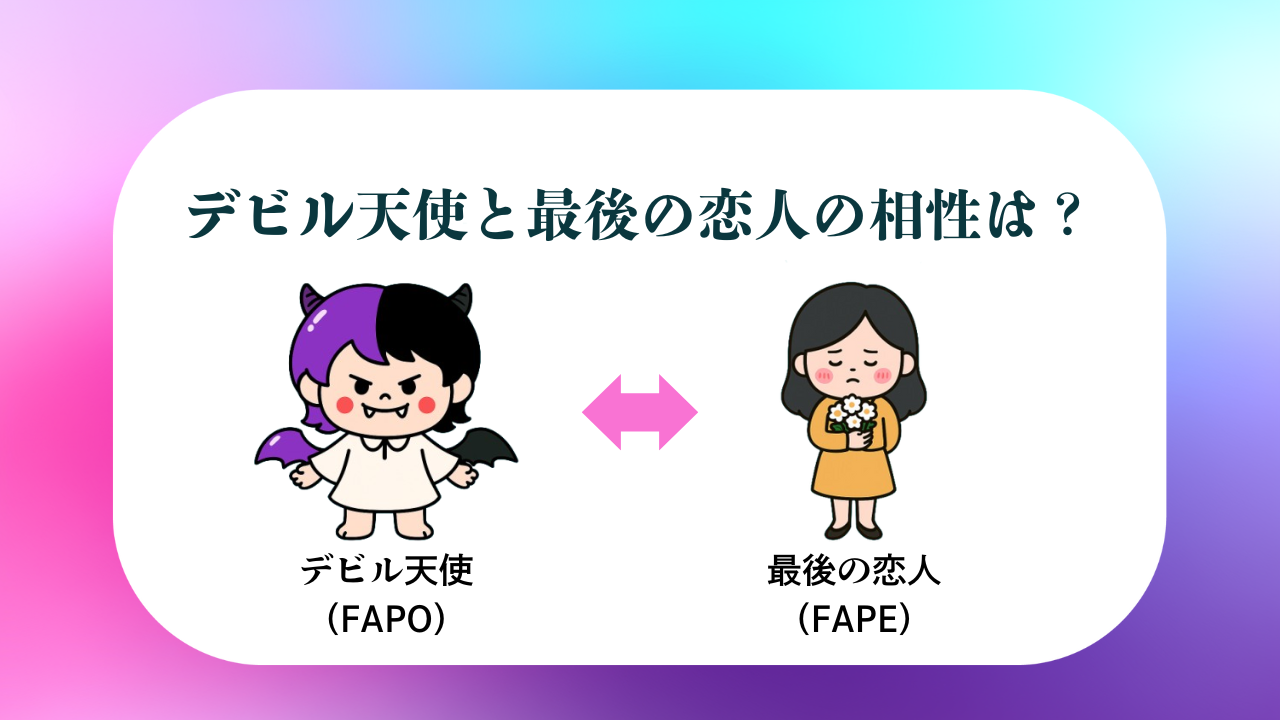 デビル天使と最後の恋人の相性は？

デビル天使
（FAPO）

最後の恋人
（FAPE）